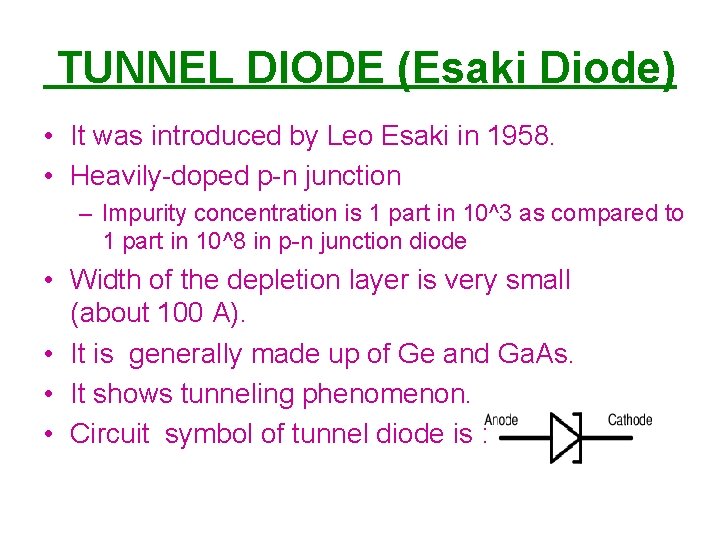 TUNNEL DIODE (Esaki Diode)

• It was introduced by Leo Esaki in 1958.

• Heavily-doped p-n junction

– Impurity concentration is 1 part in 10^3 as compared to 1 part in 10^8 in p-n junction diode

• Width of the depletion layer is very small (about 100 A).

• It is generally made up of Ge and GaAs.

• It shows tunneling phenomenon.

• Circuit symbol of tunnel diode is :

Anode Cathode